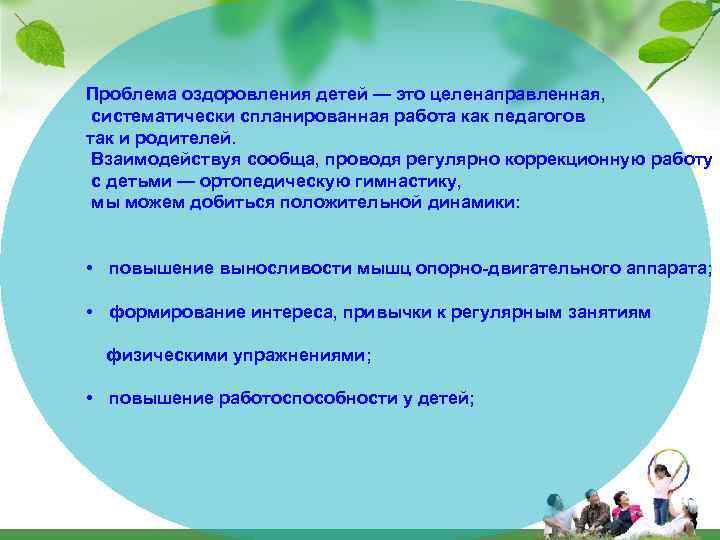 Проблема оздоровления детей — это целенаправленная, систематически спланированная работа как педагогов так и родителей.
Взаимодействуя сообща, проводя регулярно коррекционную работу с детьми — ортопедическую гимнастику, мы можем добиться положительной динамики:

• повышение выносливости мышц опорно-двигательного аппарата;

• формирование интереса, привычки к регулярным занятиям физическими упражнениями;

• повышение работоспособности у детей;